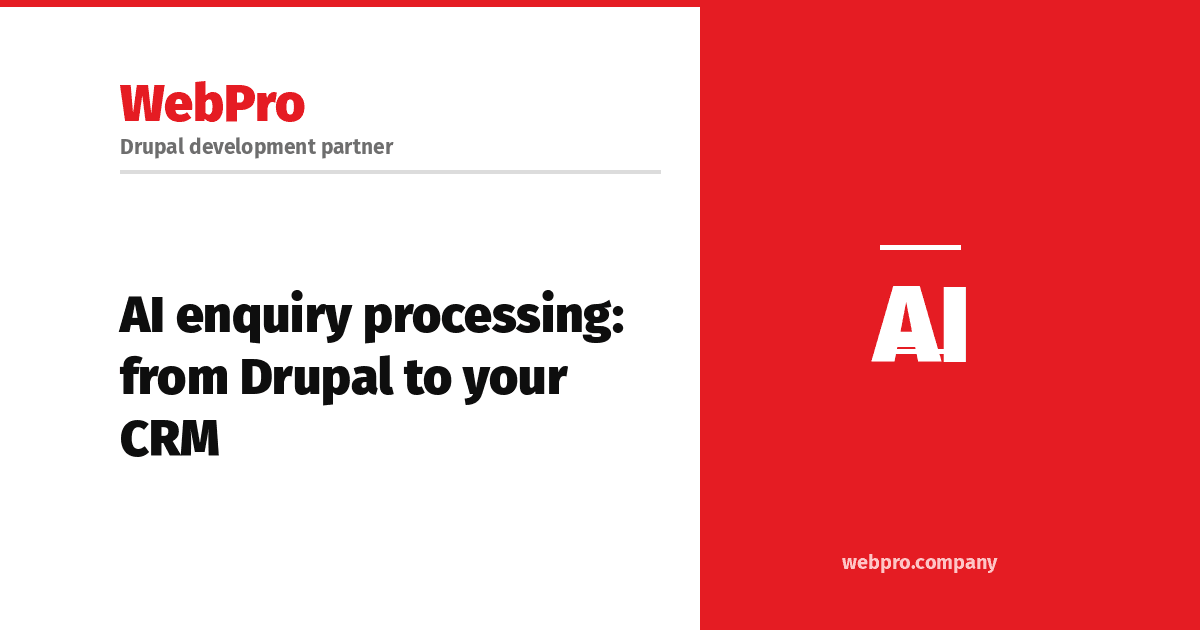 WebPro
Drupal development partner

AI enquiry processing: from Drupal to your CRM

AI

webpro.company